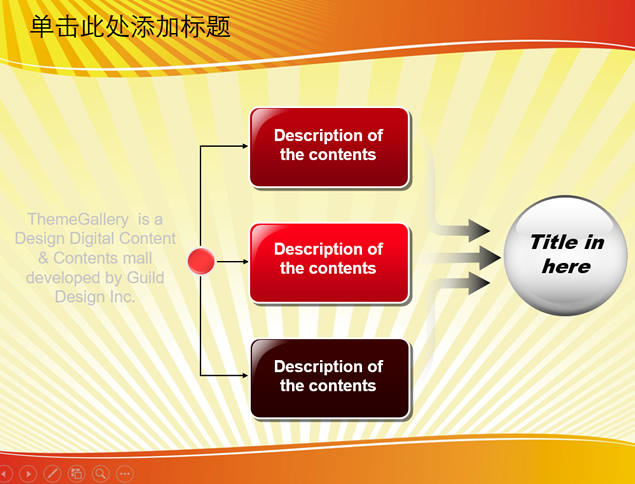 单击此处添加标题

ThemeGallery is a Design Digital Content & Contents mall developed by Guild Design Inc.

Description of the contents

Description of the contents

Description of the contents

Title in here